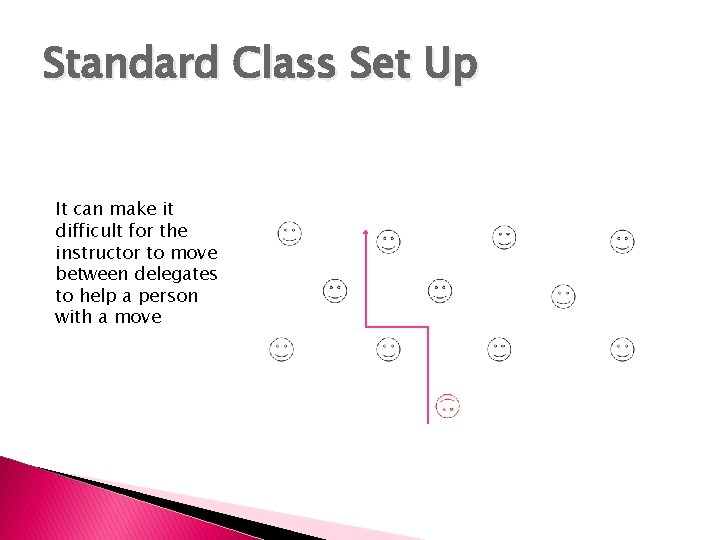 Standard Class Set Up

It can make it difficult for the instructor to move between delegates to help a person with a move